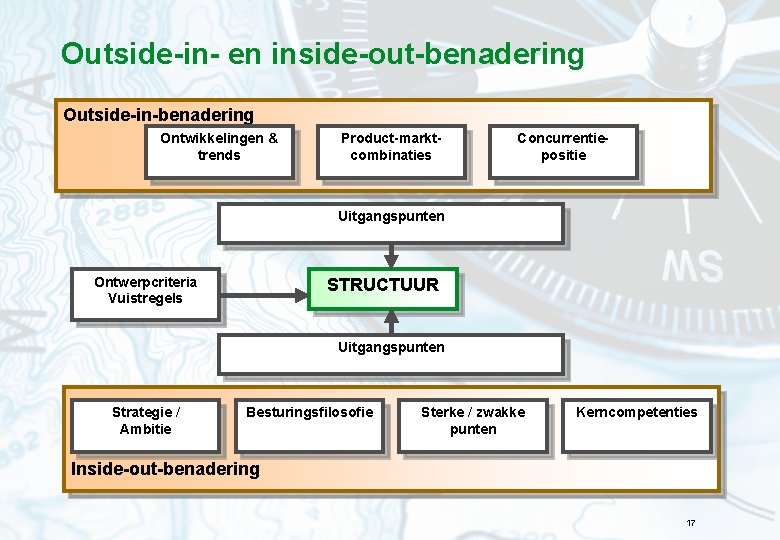 Outside-in- en inside-out-benadering

Outside-in-benadering

Ontwikkelingen & trends

Product-markt-combinaties

Concurrentie-positie

Uitgangspunten

Ontwerpcriteria Vuistregels

STRUCTUUR

Uitgangspunten

Strategie / Ambitie

Besturingsfilosofie

Sterke / zwakke punten

Kerncompetenties

Inside-out-benadering

17